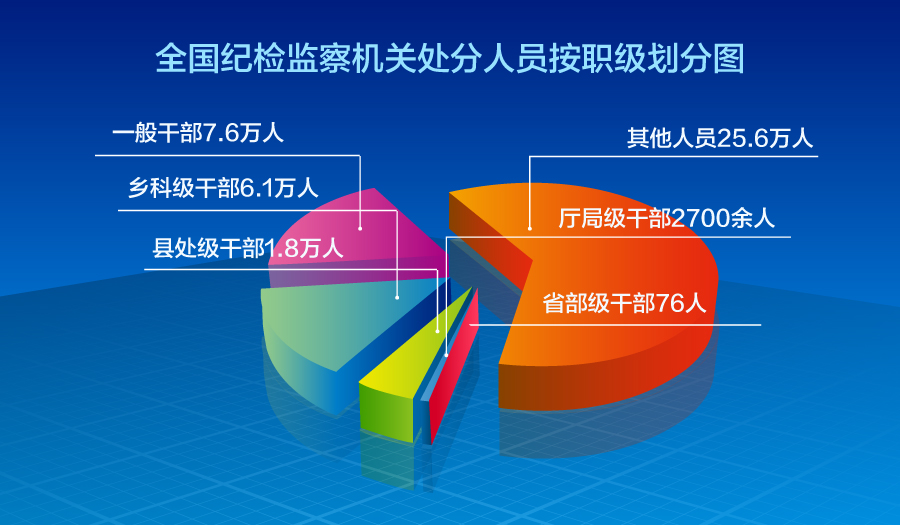 全国纪检监察机关处分人员按职级划分图

一般干部7.6万人

乡科级干部6.1万人

县处级干部1.8万人

其他人员25.6万人

厅局级干部2700余人

省部级干部76人